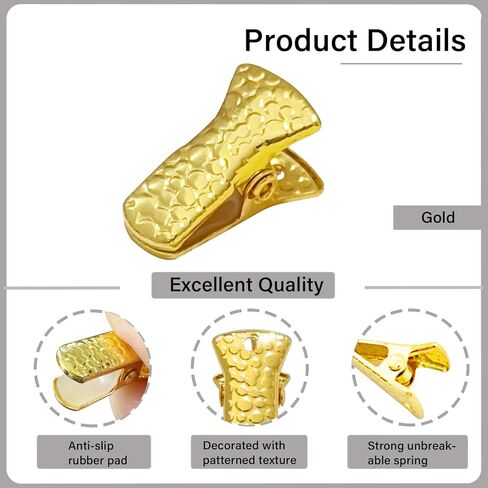 Product Details

Gold

Excellent Quality

Anti-slip rubber pad

Decorated with patterned texture

Strong unbreakable spring